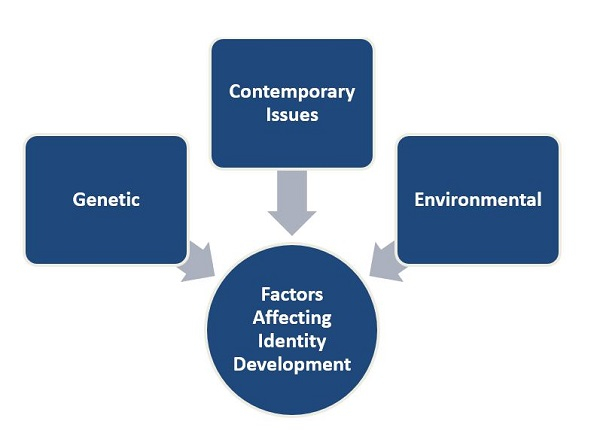 Contemporary Issues

Genetic

Environmental

Factors Affecting Identity Development